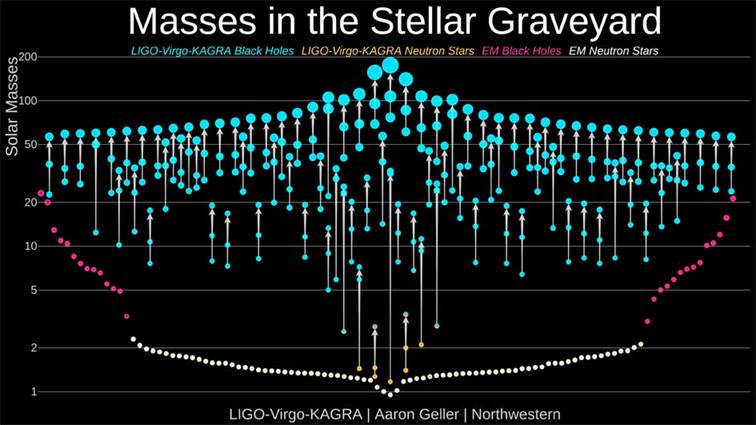 Masses in the Stellar Graveyard

LIGO-Virgo-KAGRA Black Holes LIGO-Virgo-KAGRA Neutron Stars EM Black Holes EM Neutron Stars

Solar Masses

200
100
50
20
10
5
2
1

LIGO-Virgo-KAGRA | Aaron Geller | Northwestern